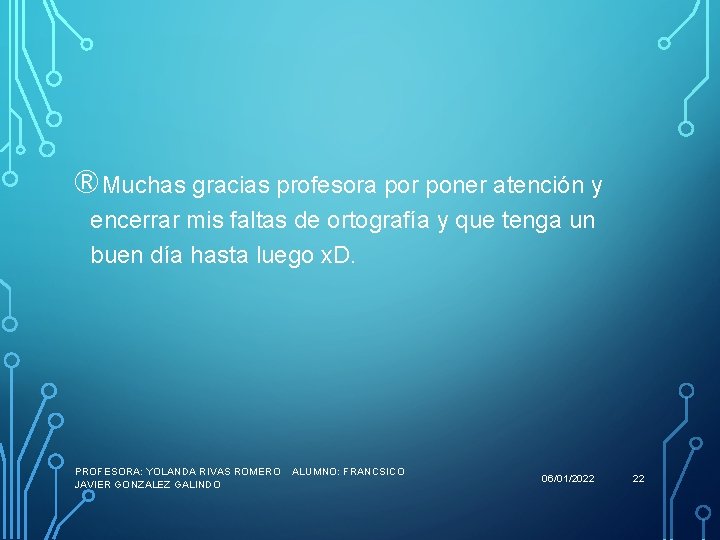 ® Muchas gracias profesora por poner atención y encerrar mis faltas de ortografía y que tenga un buen día hasta luego xD.

PROFESORA: YOLANDA RIVAS ROMERO ALUMNO: FRANCSICO JAVIER GONZALEZ GALINDO

06/01/2022

22